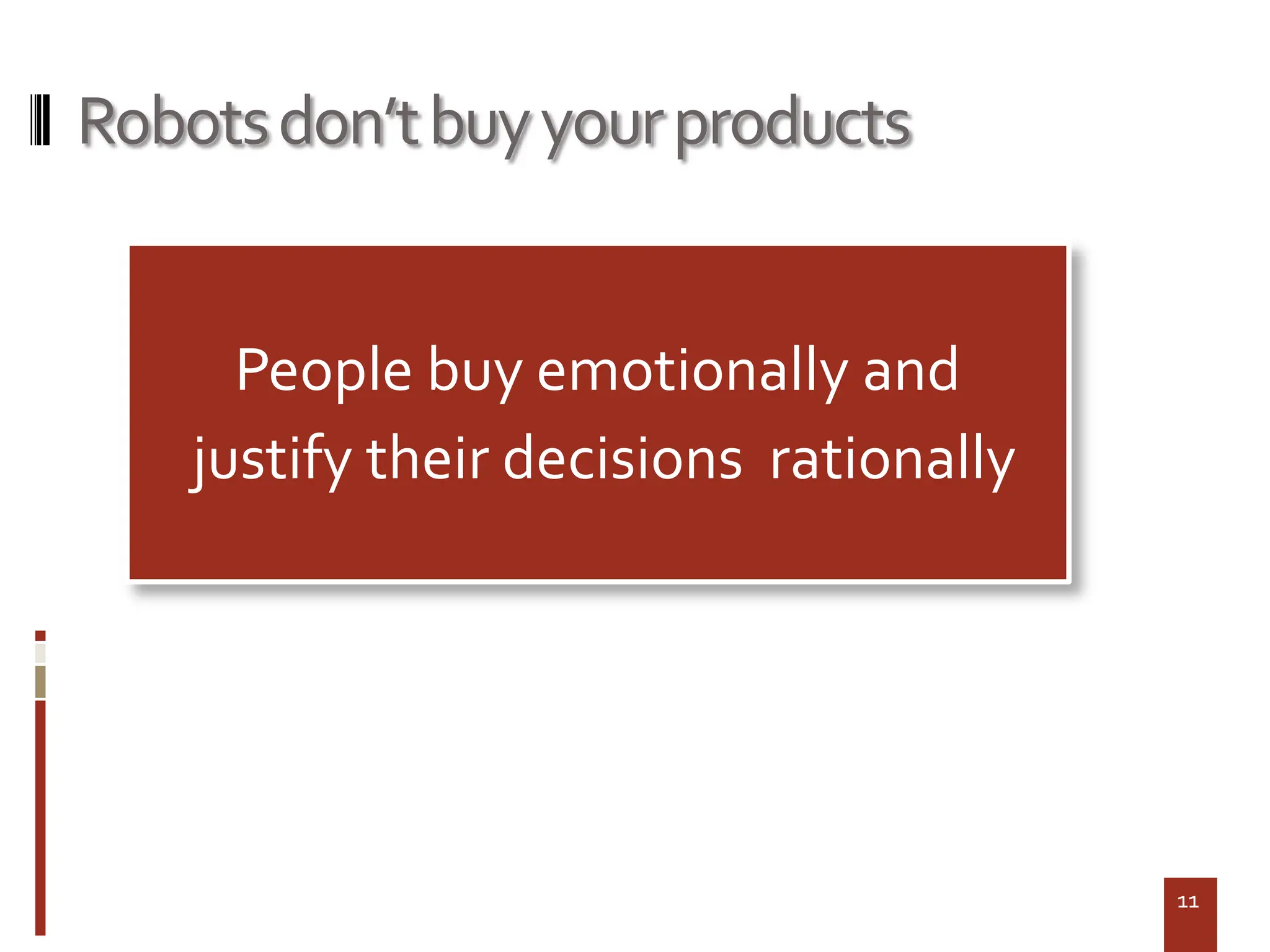 Robots don‘t buy your products

People buy emotionally and justify their decisions  rationally

11